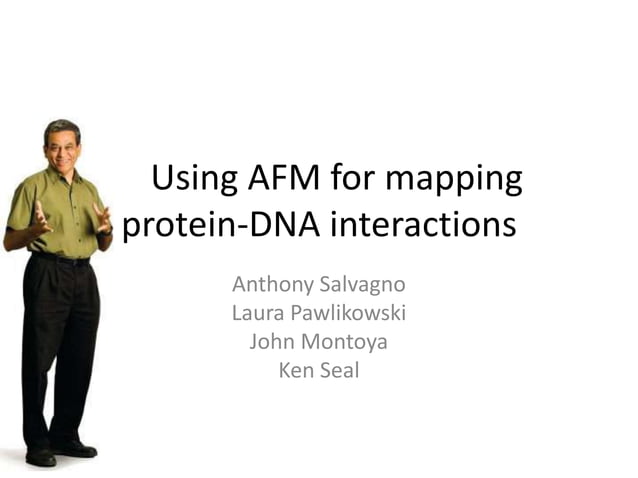 Using AFM for mapping protein-DNA interactions

Anthony Salvagno
Laura Pawlikowski
John Montoya
Ken Seal